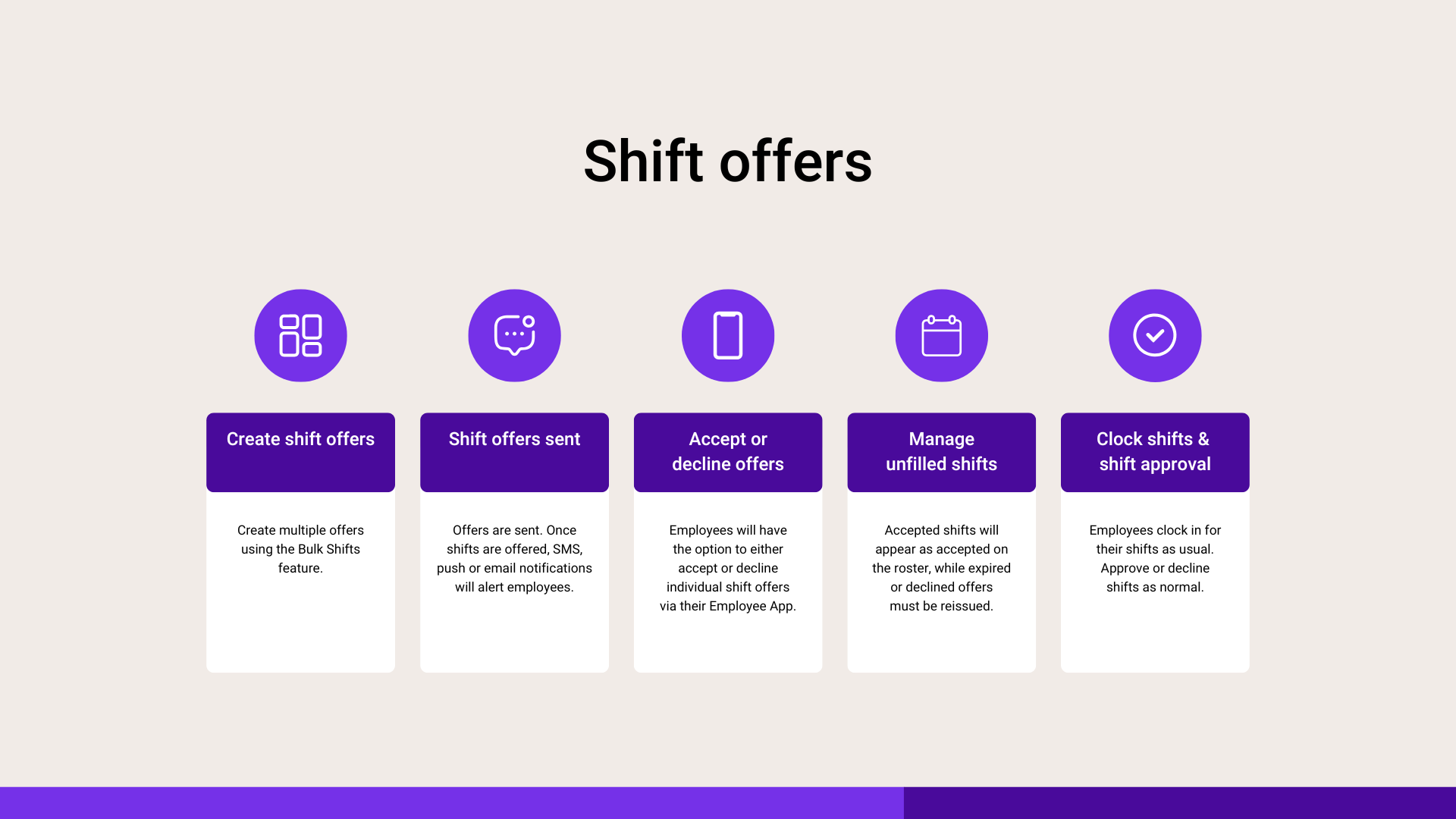 Shift offers

Create shift offers

Create multiple offers using the Bulk Shifts feature.

Shift offers sent

Offers are sent. Once shifts are offered, SMS, push or email notifications will alert employees.

Accept or decline offers

Employees will have the option to either accept or decline individual shift offers via their Employee App.

Manage unfilled shifts

Accepted shifts will appear as accepted on the roster, while expired or declined offers must be reissued.

Clock shifts & shift approval

Employees clock in for their shifts as usual. Approve or decline shifts as normal.